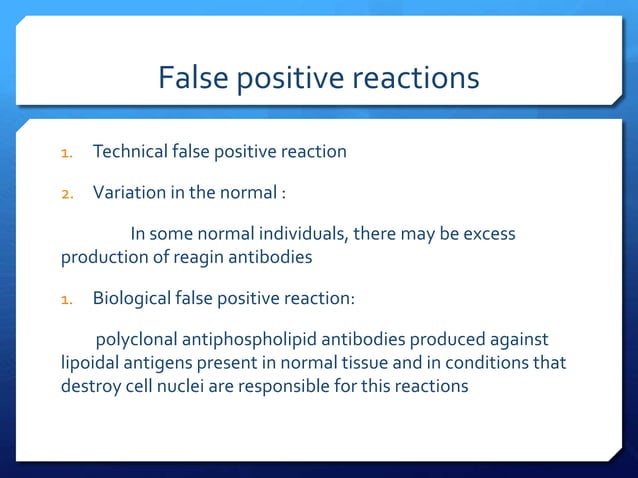 False positive reactions

1. Technical false positive reaction

2. Variation in the normal :

In some normal individuals, there may be excess production of reagin antibodies

1. Biological false positive reaction:

polyclonal antiphospholipid antibodies produced against lipoidal antigens present in normal tissue and in conditions that destroy cell nuclei are responsible for this reactions